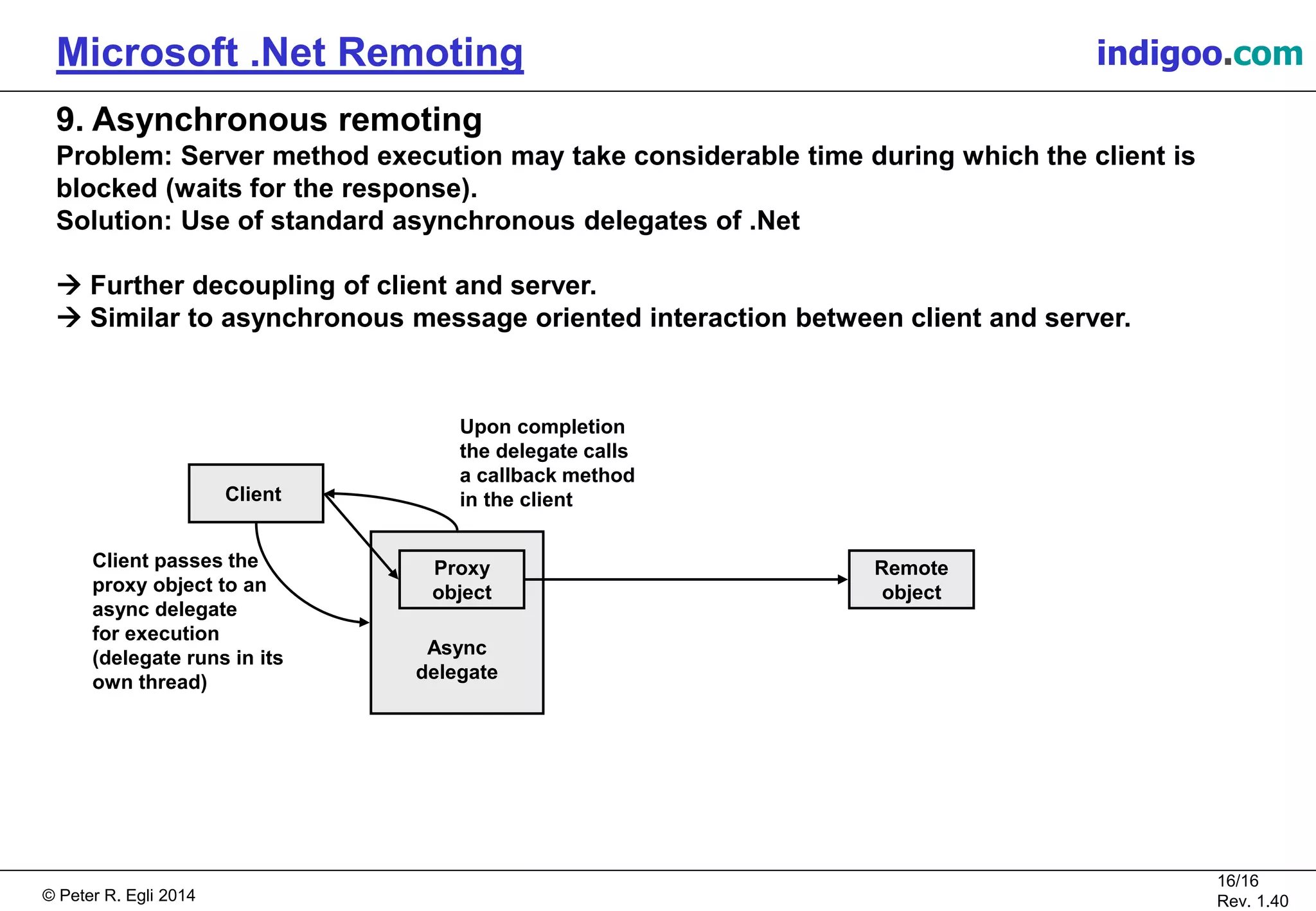 Microsoft .Net Remoting

indigoo.com

9. Asynchronous remoting

Problem: Server method execution may take considerable time during which the client is blocked (waits for the response).

Solution: Use of standard asynchronous delegates of .Net

→ Further decoupling of client and server.
→ Similar to asynchronous message oriented interaction between client and server.

Upon completion the delegate calls a callback method in the client

Client

Client passes the proxy object to an async delegate for execution (delegate runs in its own thread)

Proxy object

Async delegate

Remote object

© Peter R. Egli 2014

16/16
Rev. 1.40